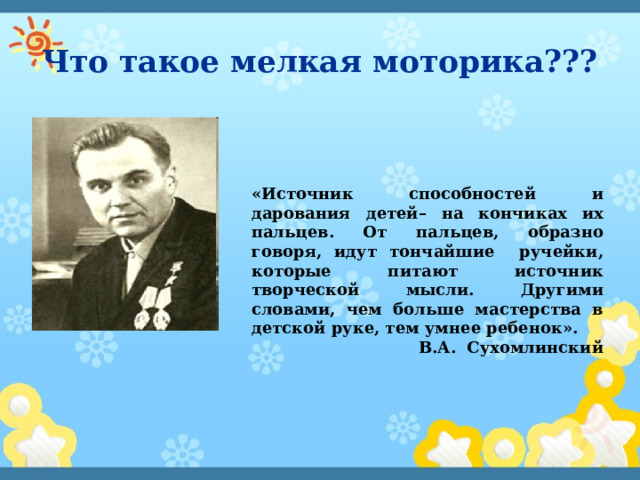 Что такое мелкая моторика???

«Источник способностей и дарования детей– на кончиках их пальцев. От пальцев, образно говоря, идут тончайшие ручейки, которые питают источник творческой мысли. Другими словами, чем больше мастерства в детской руке, тем умнее ребенок».

В.А. Сухомлинский